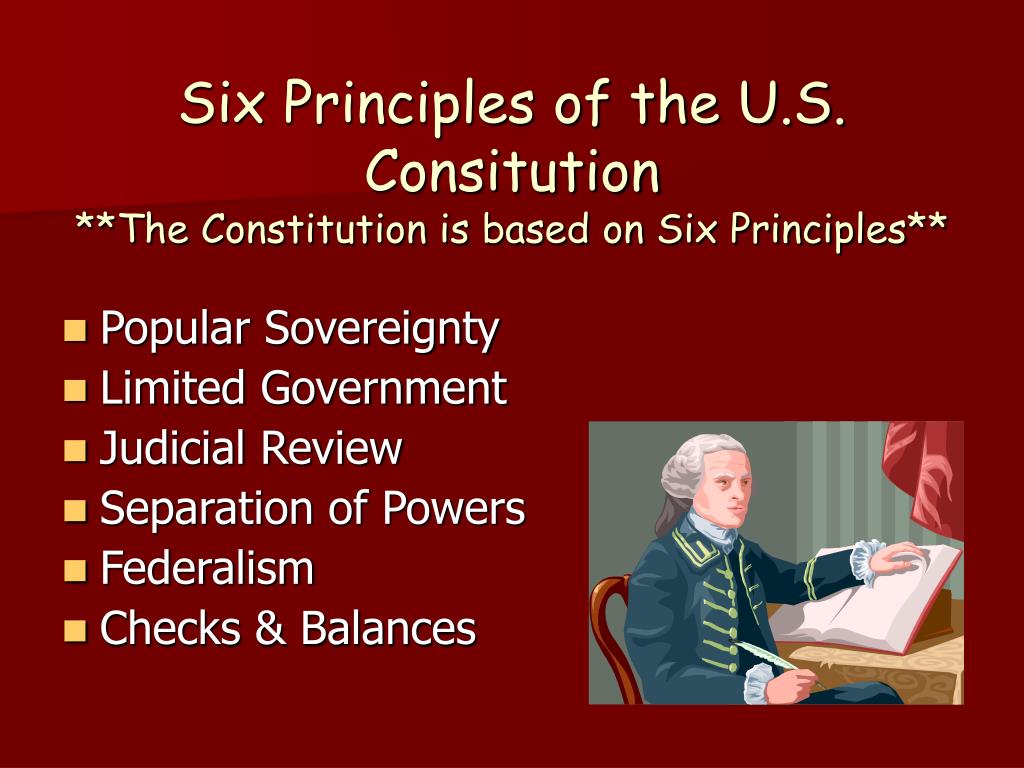 Six Principles of the U.S. Consitution
\*\*The Constitution is based on Six Principles\*\*

- Popular Sovereignty
- Limited Government
- Judicial Review
- Separation of Powers
- Federalism
- Checks & Balances